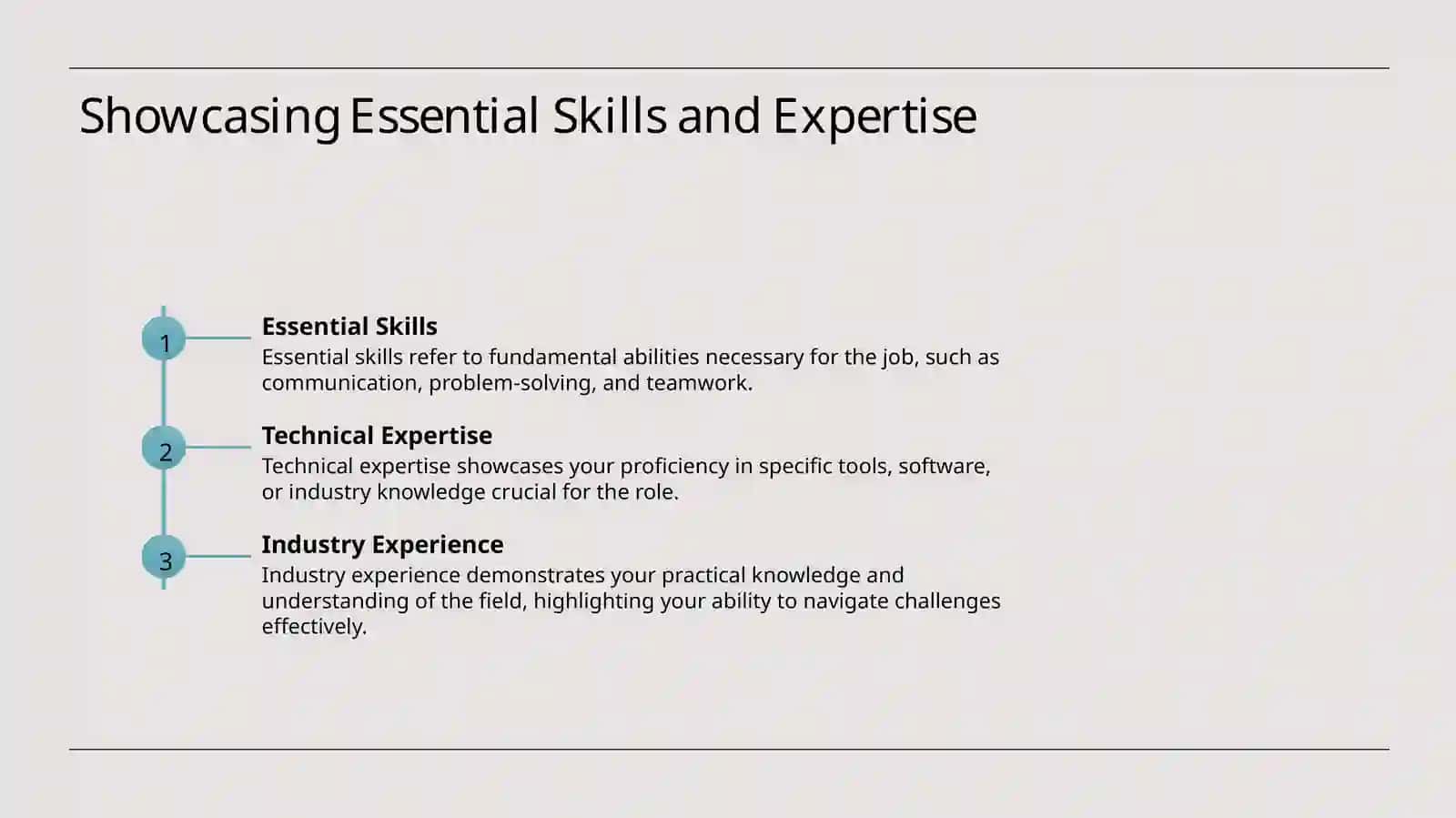 Showcasing Essential Skills and Expertise

1

Essential Skills

Essential skills refer to fundamental abilities necessary for the job, such as communication, problem-solving, and teamwork.

2

Technical Expertise

Technical expertise showcases your proficiency in specific tools, software, or industry knowledge crucial for the role.

3

Industry Experience

Industry experience demonstrates your practical knowledge and understanding of the field, highlighting your ability to navigate challenges effectively.